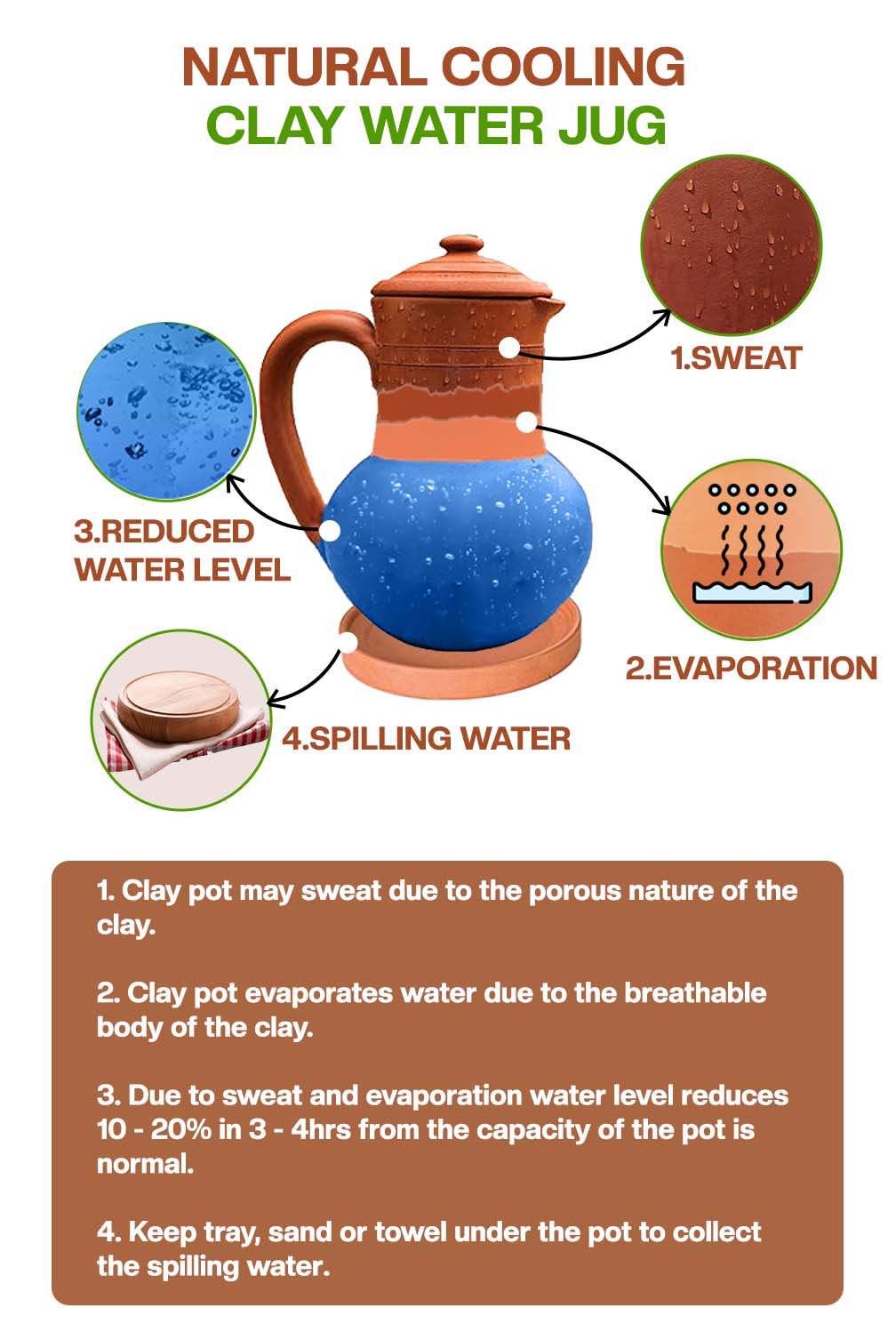 NATURAL COOLING
CLAY WATER JUG

1.SWEAT

3.REDUCED WATER LEVEL

2.EVAPORATION

4.SPILLING WATER

1. Clay pot may sweat due to the porous nature of the clay.

2. Clay pot evaporates water due to the breathable body of the clay.

3. Due to sweat and evaporation water level reduces 10 - 20% in 3 - 4hrs from the capacity of the pot is normal.

4. Keep tray, sand or towel under the pot to collect the spilling water.